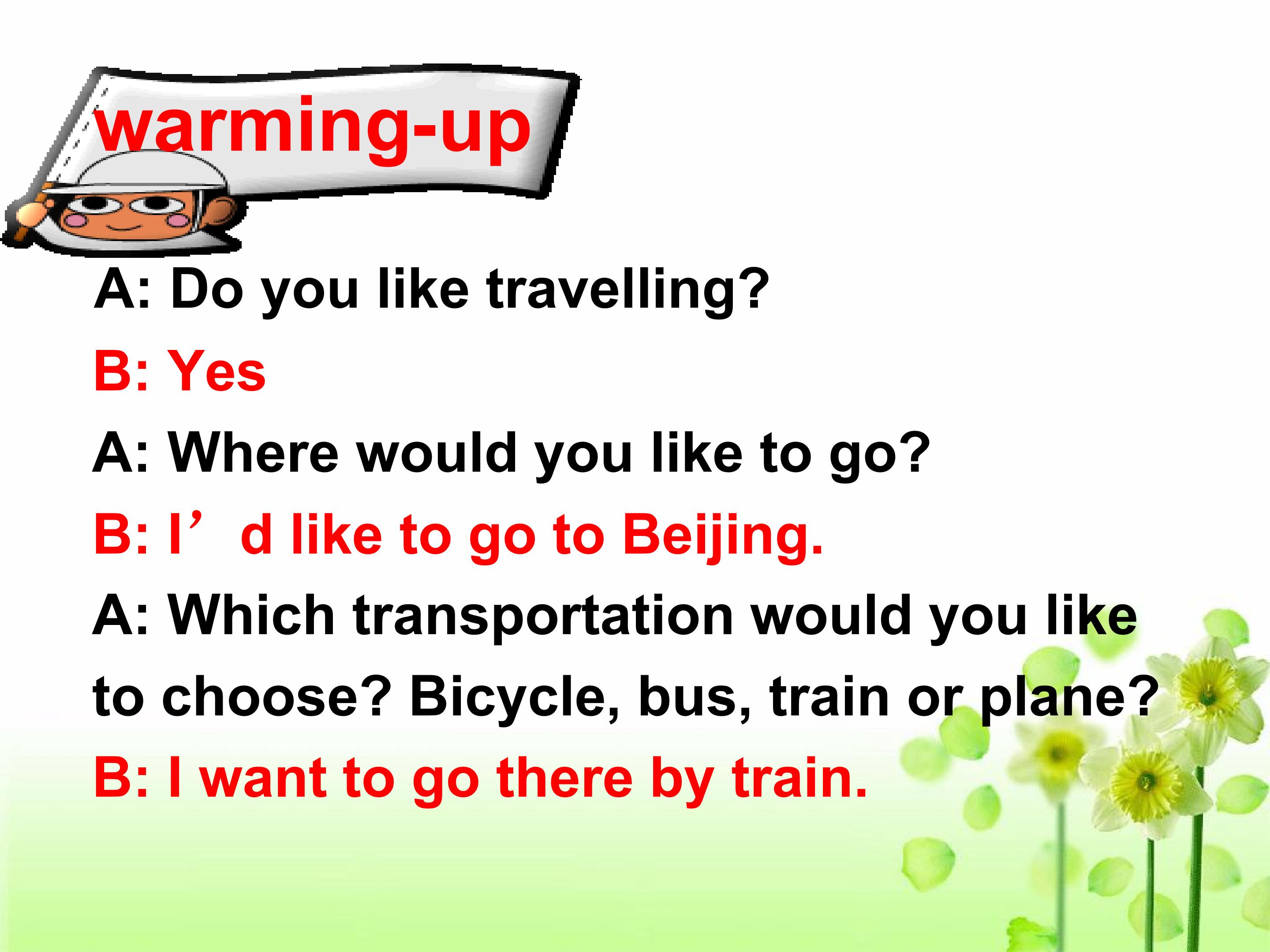 warming-up

A: Do you like travelling?

B: Yes

A: Where would you like to go?

B: I’d like to go to Beijing.

A: Which transportation would you like to choose? Bicycle, bus, train or plane?

B: I want to go there by train.